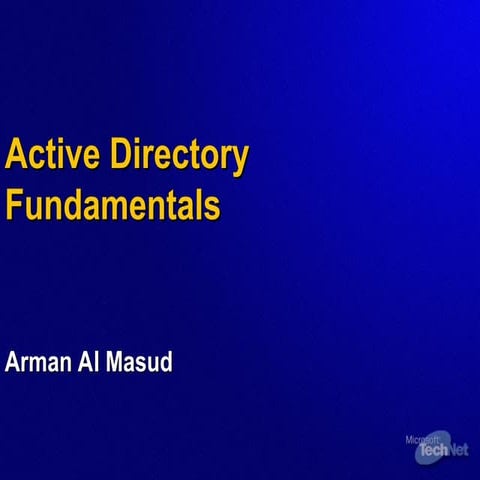 Active Directory Fundamentals

Arman Al Masud

Microsoft TechNet